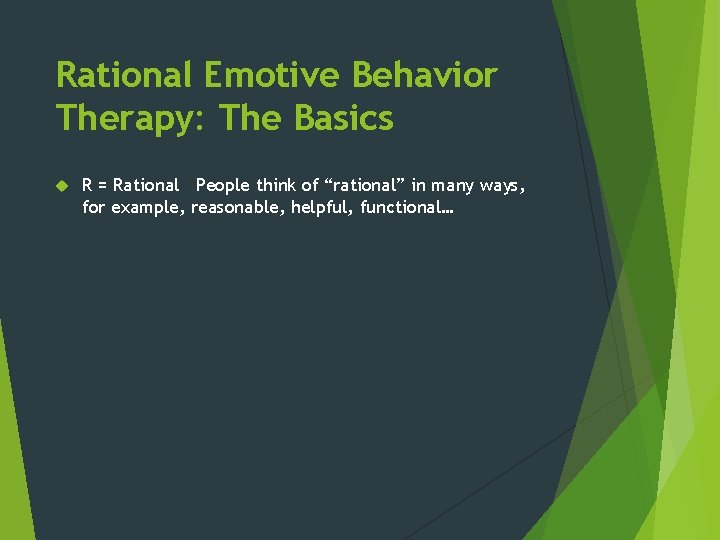 Rational Emotive Behavior Therapy: The Basics

R = Rational People think of “rational” in many ways, for example, reasonable, helpful, functional…